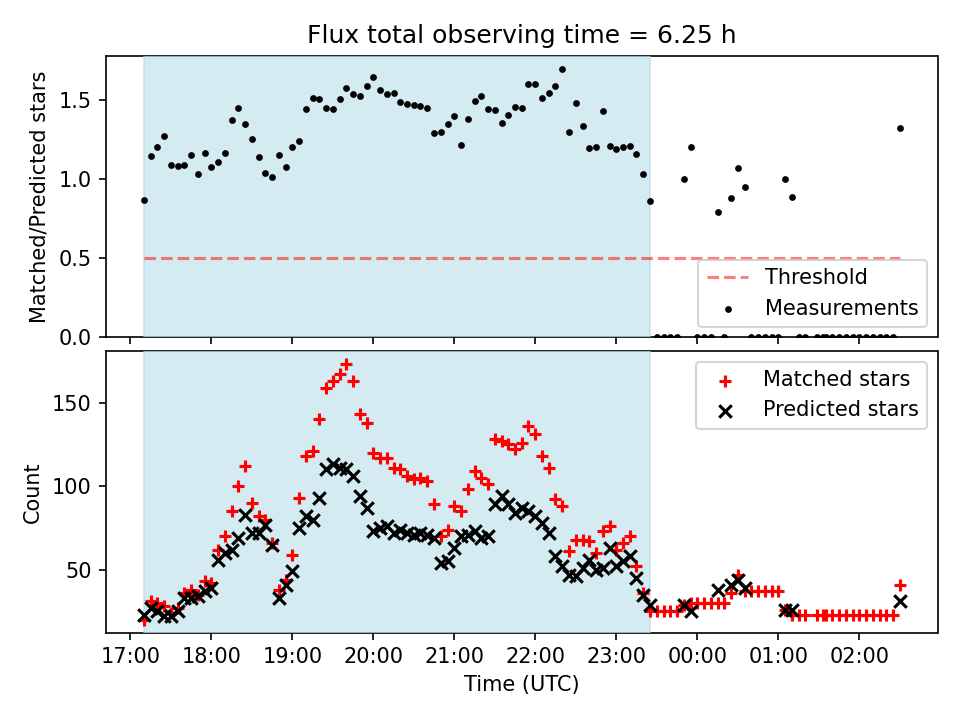 Flux total observing time = 6.25 h

Matched/Predicted stars

1.5
1.0
0.5
0.0

Threshold
Measurements

Count

150
100
50

Matched stars
Predicted stars

17:00 18:00 19:00 20:00 21:00 22:00 23:00 00:00 01:00 02:00

Time (UTC)